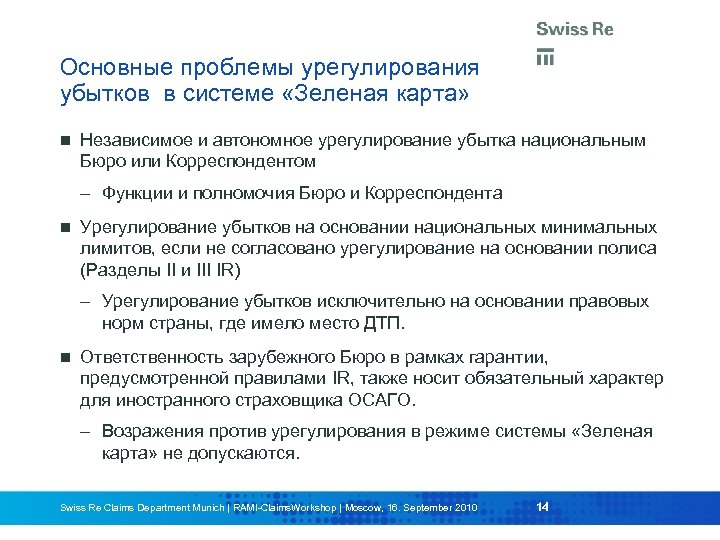 Swiss Re

Основные проблемы урегулирования убытков в системе «Зеленая карта»

■ Независимое и автономное урегулирование убытка национальным Бюро или Корреспондентом

– Функции и полномочия Бюро и Корреспондента

■ Урегулирование убытков на основании национальных минимальных лимитов, если не согласовано урегулирование на основании полиса (Разделы II и III IR)

– Урегулирование убытков исключительно на основании правовых норм страны, где имело место ДТП.

■ Ответственность зарубежного Бюро в рамках гарантии, предусмотренной правилами IR, также носит обязательный характер для иностранного страховщика ОСАГО.

– Возражения против урегулирования в режиме системы «Зеленая карта» не допускаются.

Swiss Re Claims Department Munich | RAMI-ClaimsWorkshop | Moscow, 16. September 2010 14